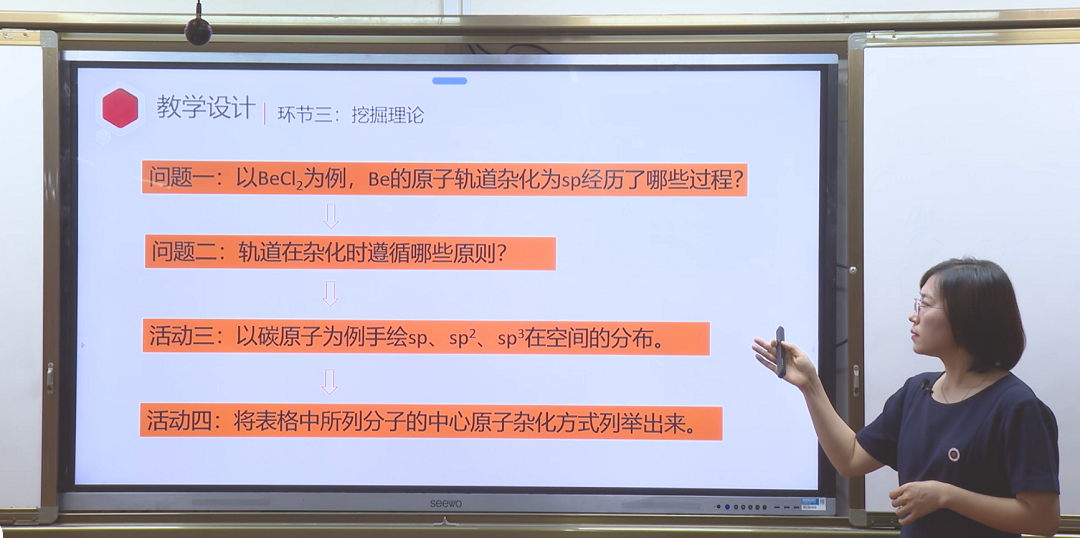 教学设计 | 环节三：挖掘理论

问题一：以$BeCl_2$为例，Be的原子轨道杂化为sp经历了哪些过程？

问题二：轨道在杂化时遵循哪些原则？

活动三：以碳原子为例手绘sp、$sp^2$、$sp^3$在空间的分布。

活动四：将表格中所列分子的中心原子杂化方式列举出来。

seewo